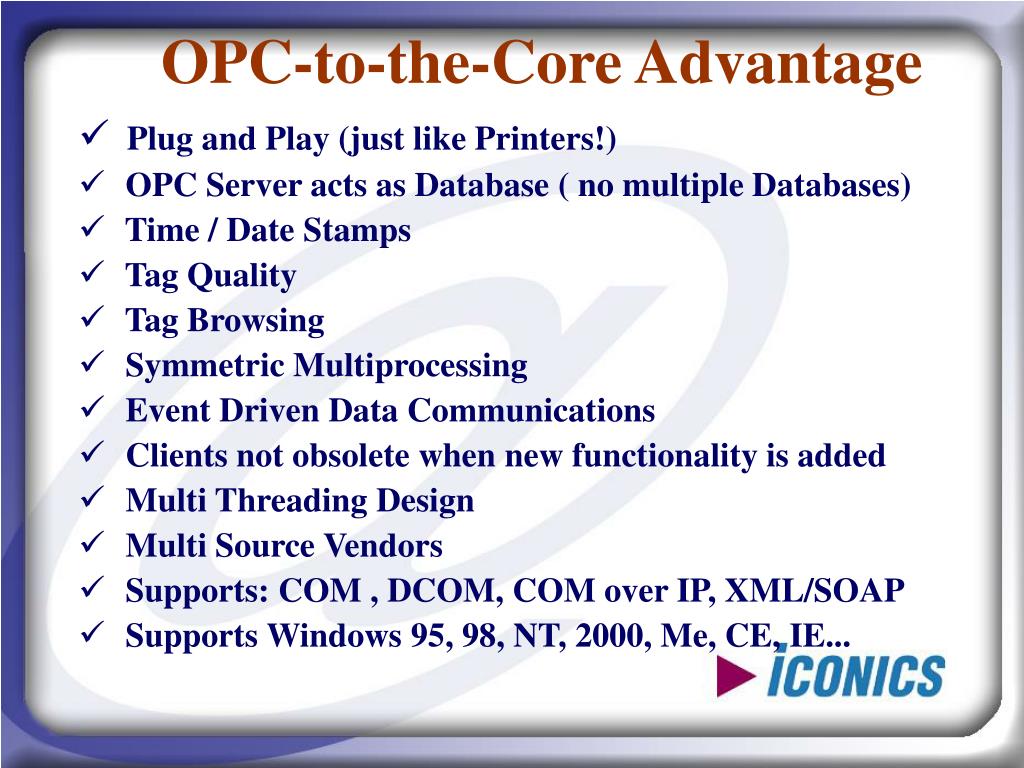 OPC-to-the-Core Advantage

✓ Plug and Play (just like Printers!)
✓ OPC Server acts as Database ( no multiple Databases)
✓ Time / Date Stamps
✓ Tag Quality
✓ Tag Browsing
✓ Symmetric Multiprocessing
✓ Event Driven Data Communications
✓ Clients not obsolete when new functionality is added
✓ Multi Threading Design
✓ Multi Source Vendors
✓ Supports: COM , DCOM, COM over IP, XML/SOAP
✓ Supports Windows 95, 98, NT, 2000, Me, CE, IE...

ICONICS